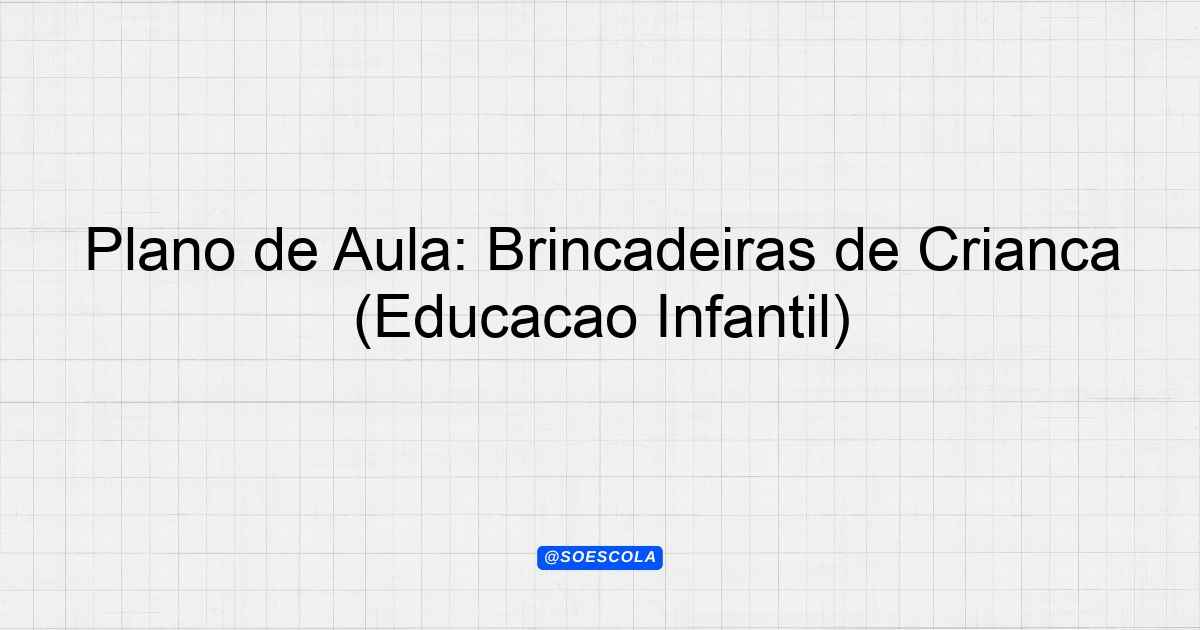 Plano de Aula: Brincadeiras de Crianca (Educacao Infantil)

@SOESCOLA